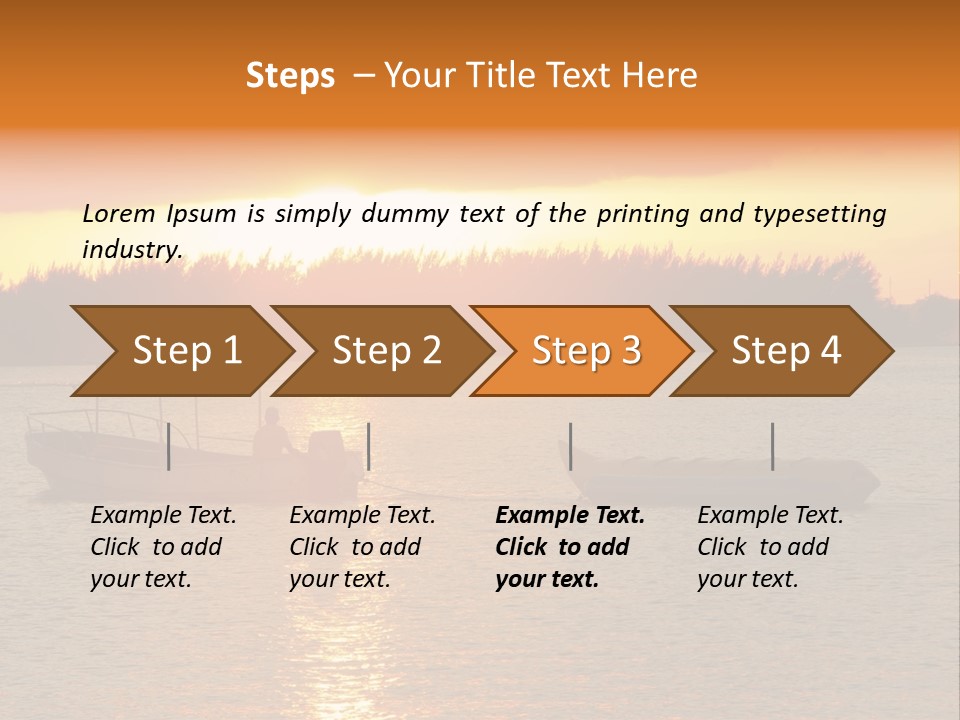 Steps – Your Title Text Here

Lorem Ipsum is simply dummy text of the printing and typesetting industry.

Step 1

Step 2

Step 3

Step 4

Example Text. Click to add your text.

Example Text. Click to add your text.

Example Text. Click to add your text.

Example Text. Click to add your text.